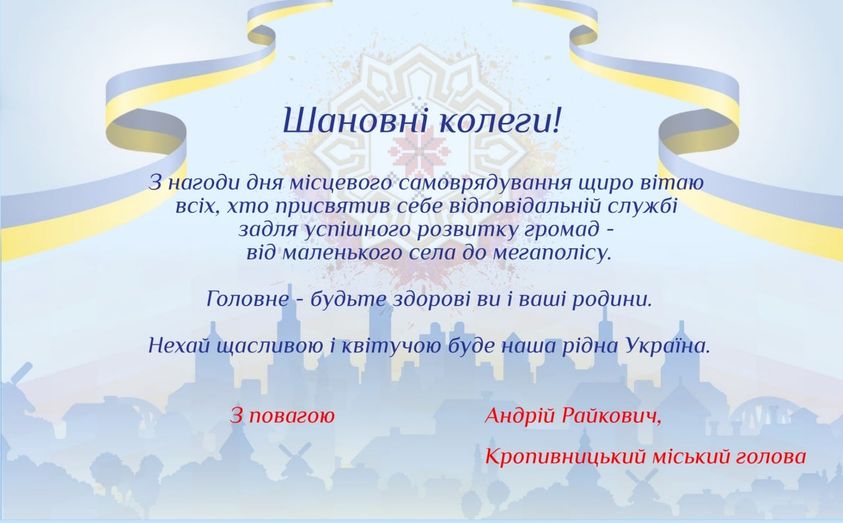 Шановні колеги!

З нагоди дня місцевого самоврядування щиро вітаю всіх, хто присвятив себе відповідальній службі задля успішного розвитку громад - від маленького села до мегаполісу.

Головне - будьте здорові ви і ваші родини.

Нехай щасливою і квітучою буде наша рідна Україна.

З повагою

Андрій Райкович,

Кропивницький міський голова